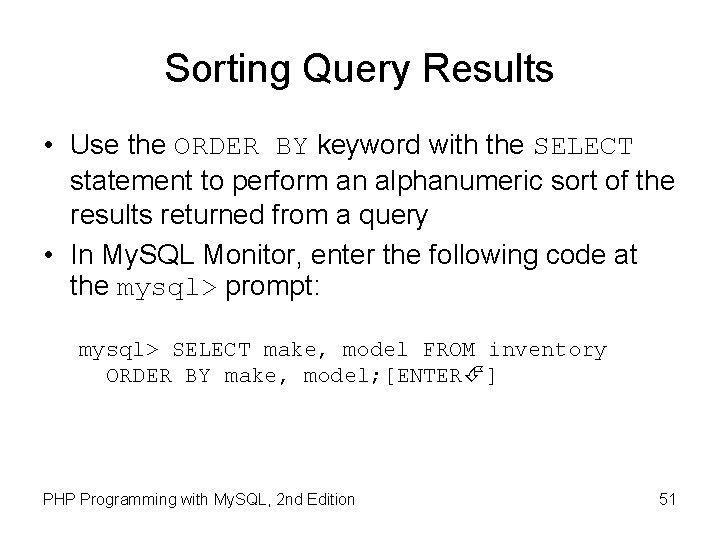 Sorting Query Results

• Use the ORDER BY keyword with the SELECT statement to perform an alphanumeric sort of the results returned from a query
• In MySQL Monitor, enter the following code at the mysql> prompt:

mysql> SELECT make, model FROM inventory
  ORDER BY make, model;[ENTER↵]

PHP Programming with MySQL, 2nd Edition

51